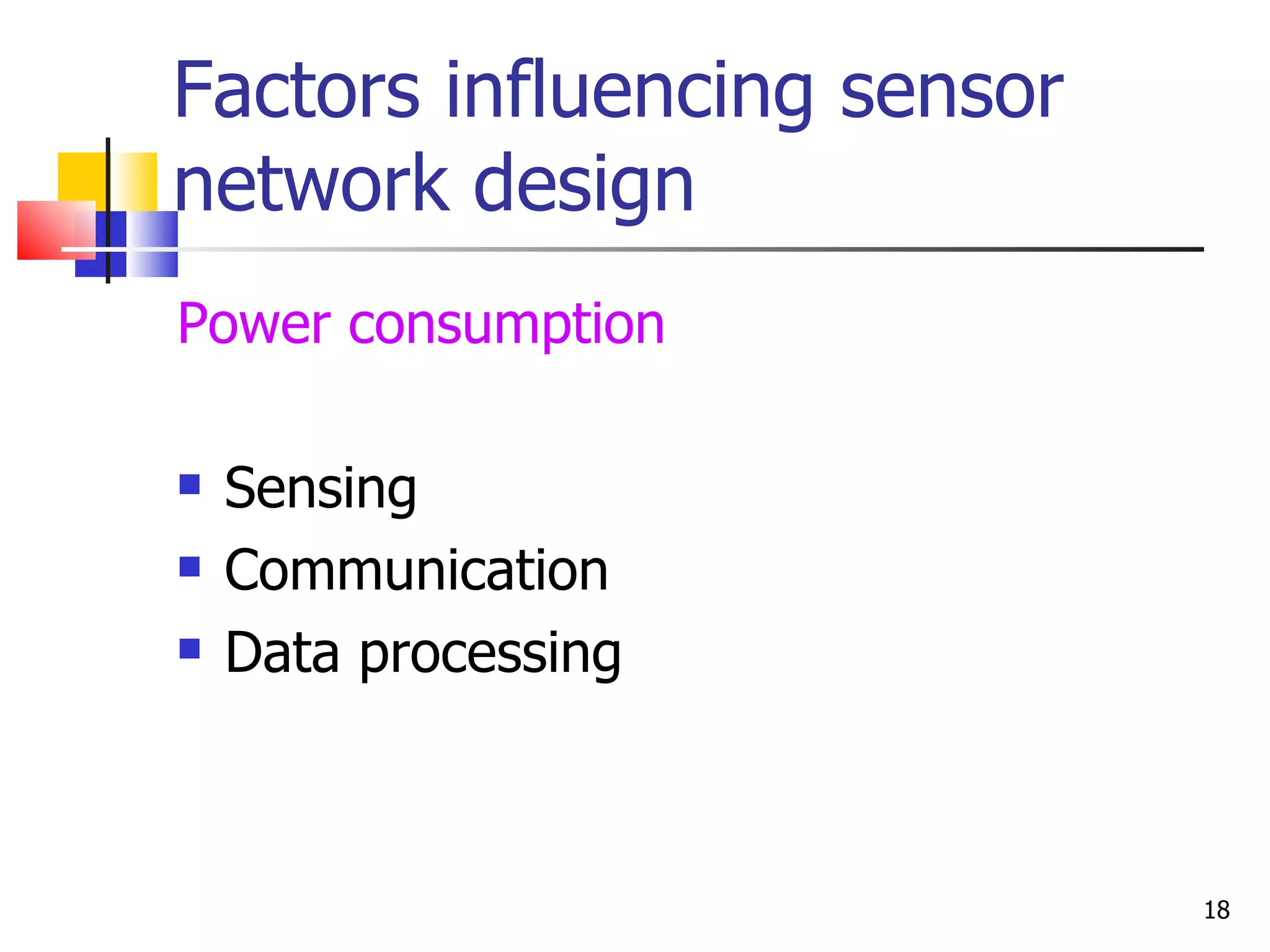 Factors influencing sensor network design

Power consumption

- Sensing
- Communication
- Data processing

18